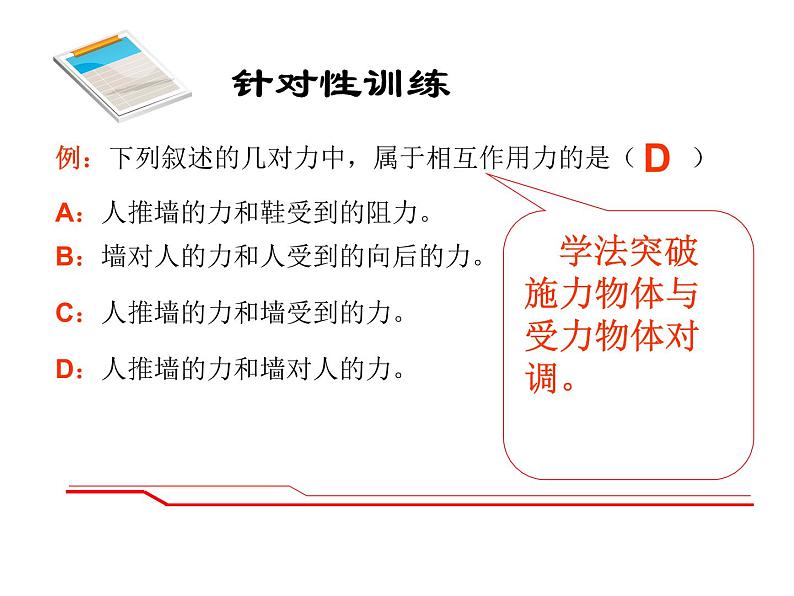 针对性训练

例：下列叙述的几对力中，属于相互作用力的是（ D ）

A：人推墙的力和鞋受到的阻力。

B：墙对人的力和人受到的向后的力。

C：人推墙的力和墙受到的力。

D：人推墙的力和墙对人的力。

学法突破
施力物体与受力物体对调。